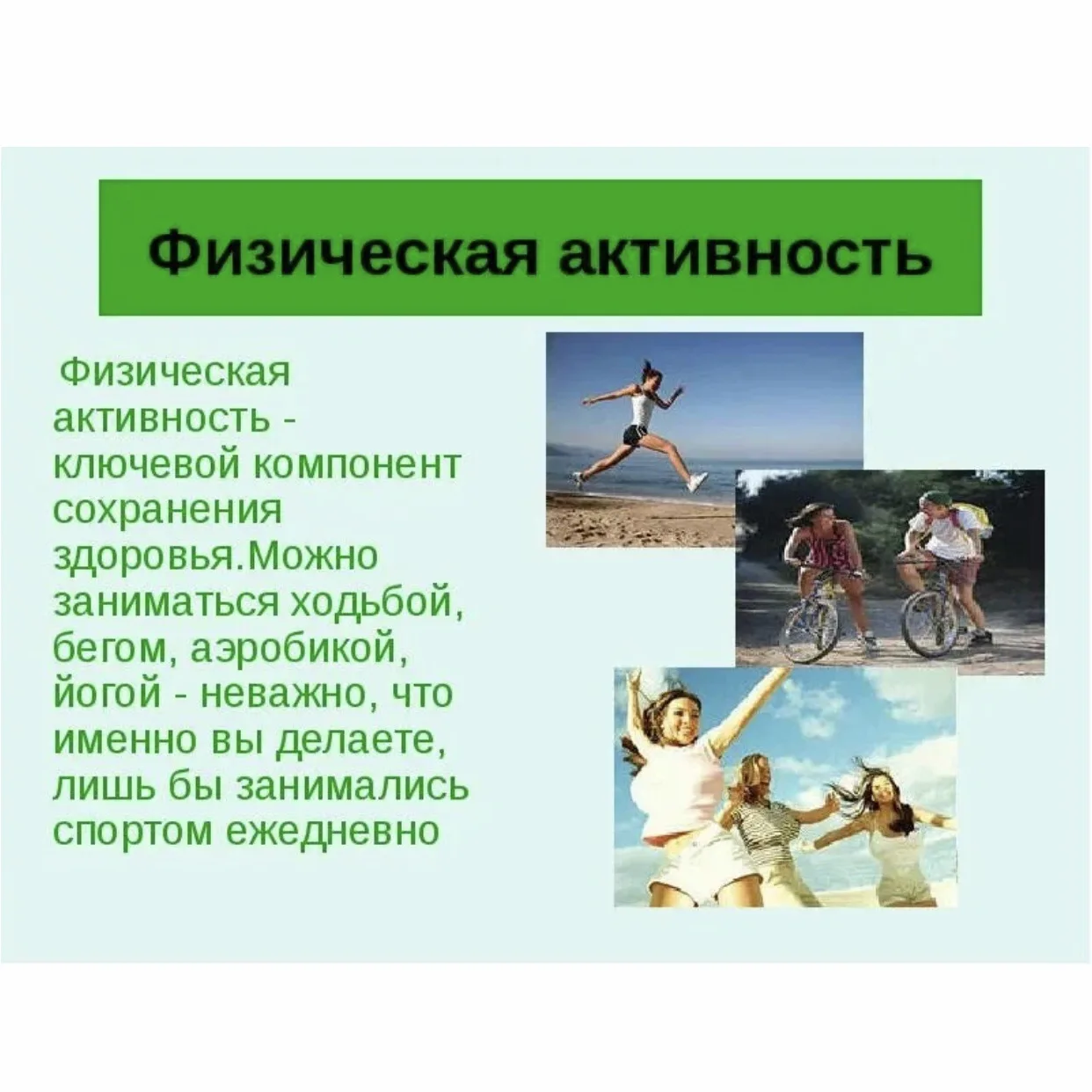 Физическая активность

Физическая активность - ключевой компонент сохранения здоровья.Можно заниматься ходьбой, бегом, аэробикой, йогой - неважно, что именно вы делаете, лишь бы занимались спортом ежедневно